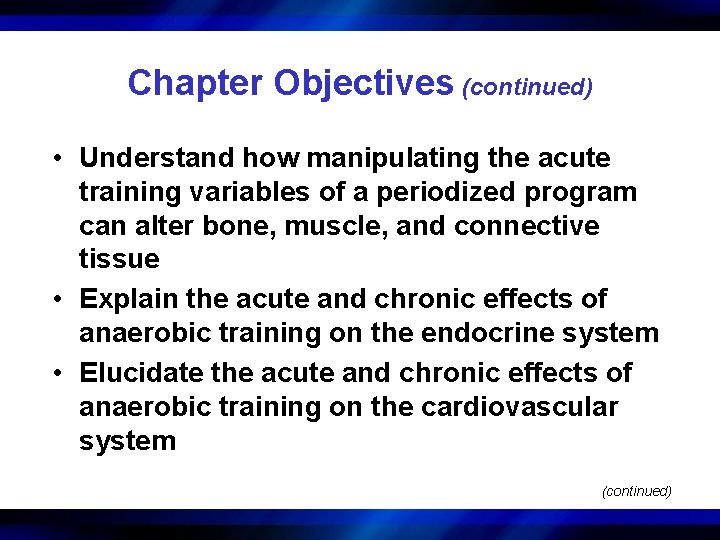 Chapter Objectives (continued)

• Understand how manipulating the acute training variables of a periodized program can alter bone, muscle, and connective tissue
• Explain the acute and chronic effects of anaerobic training on the endocrine system
• Elucidate the acute and chronic effects of anaerobic training on the cardiovascular system

(continued)